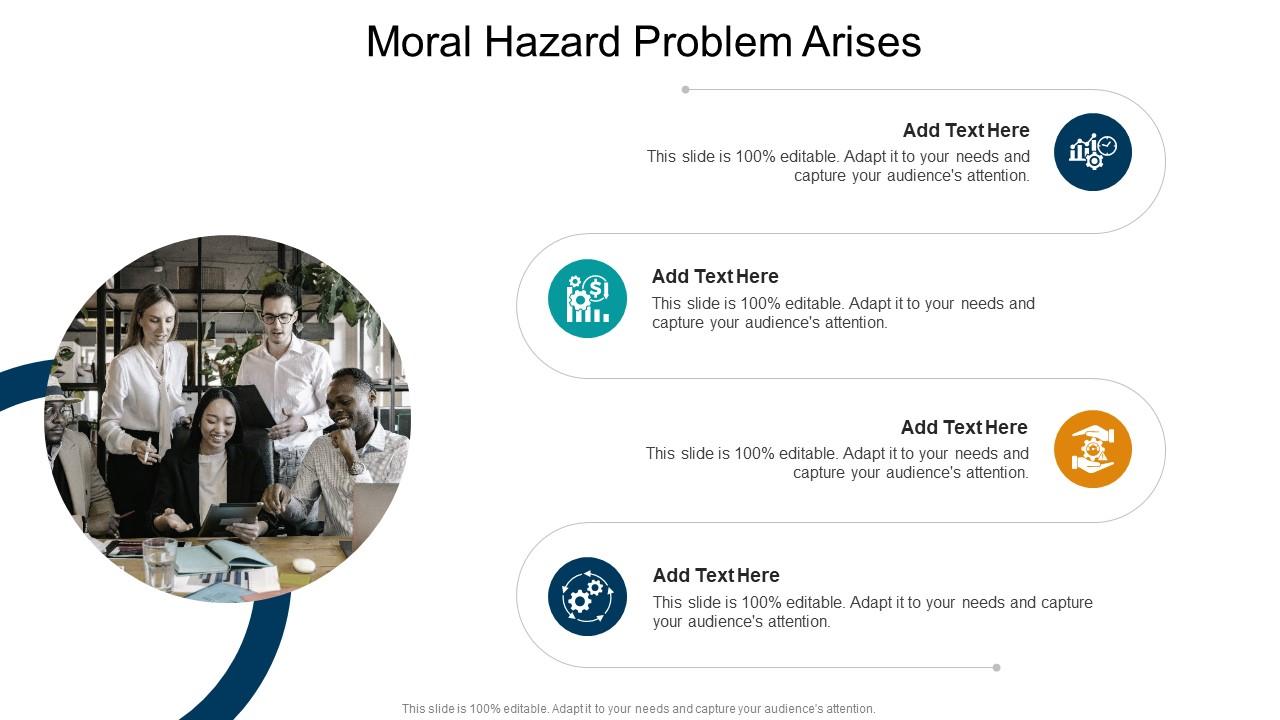 Moral Hazard Problem Arises

Add Text Here
This slide is 100% editable. Adapt it to your needs and capture your audience's attention.

Add Text Here
This slide is 100% editable. Adapt it to your needs and capture your audience's attention.

Add Text Here
This slide is 100% editable. Adapt it to your needs and capture your audience's attention.

Add Text Here
This slide is 100% editable. Adapt it to your needs and capture your audience's attention.

This slide is 100% editable. Adapt it to your needs and capture your audience's attention.